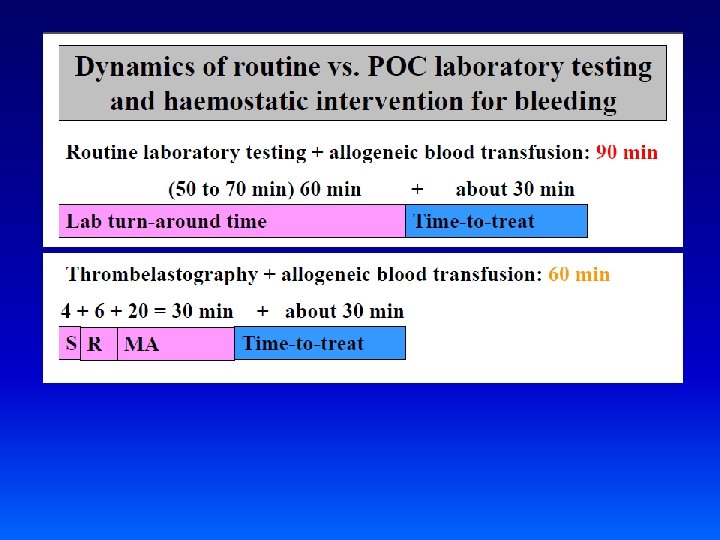 Dynamics of routine vs. POC laboratory testing and haemostatic intervention for bleeding

Routine laboratory testing + allogeneic blood transfusion: 90 min

(50 to 70 min) 60 min + about 30 min

Lab turn-around time

Time-to-treat

Thrombelastography + allogeneic blood transfusion: 60 min

4 + 6 + 20 = 30 min + about 30 min

S

R

MA

Time-to-treat